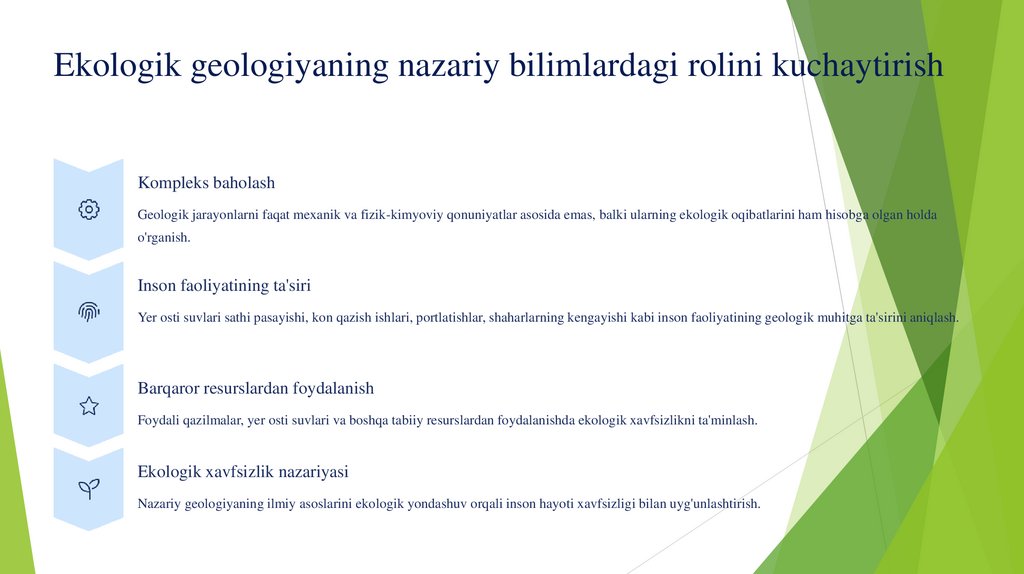 Ekologik geologiyaning nazariy bilimlardagi rolini kuchaytirish

Kompleks baholash

Geologik jarayonlarni faqat mexanik va fizik-kimyoviy qonuniyatlar asosida emas, balki ularning ekologik oqibatlarini ham hisobga olgan holda o'rganish.

Inson faoliyatining ta'siri

Yer osti suvlari sathi pasayishi, kon qazish ishlari, portlatishlar, shaharlarning kengayishi kabi inson faoliyatining geologik muhitga ta'sirini aniqlash.

Barqaror resurslardan foydalanish

Foydali qazilmalar, yer osti suvlari va boshqa tabiiy resurslardan foydalanishda ekologik xavfsizlikni ta'minlash.

Ekologik xavfsizlik nazariyasi

Nazariy geologiyaning ilmiy asoslarini ekologik yondashuv orqali inson hayoti xavfsizligi bilan uyg'unlashtirish.